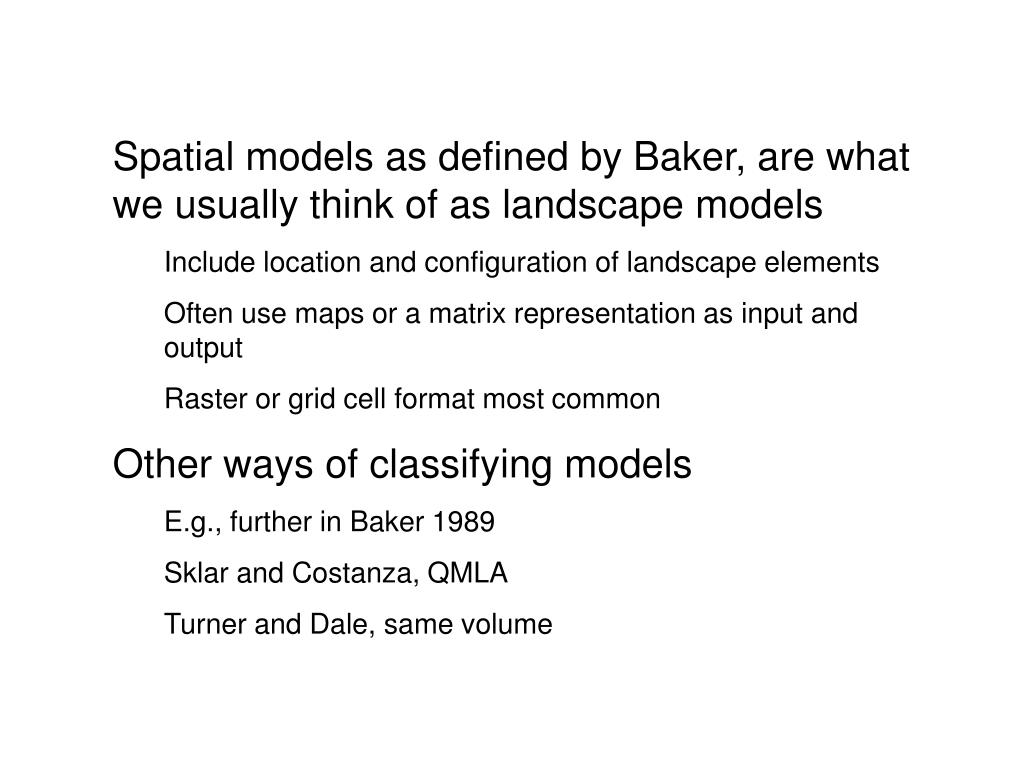 Spatial models as defined by Baker, are what we usually think of as landscape models

Include location and configuration of landscape elements

Often use maps or a matrix representation as input and output

Raster or grid cell format most common

Other ways of classifying models

E.g., further in Baker 1989

Sklar and Costanza, QMLA

Turner and Dale, same volume